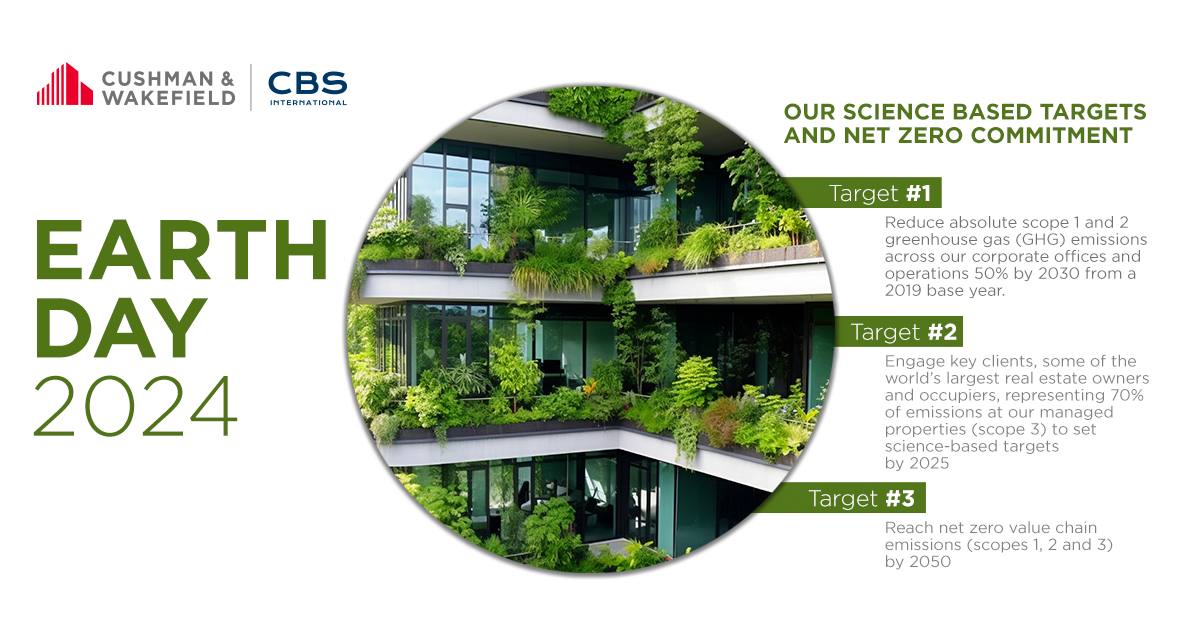 CUSHMAN & WAKEFIELD
CBS INTERNATIONAL

EARTH DAY 2024

OUR SCIENCE BASED TARGETS AND NET ZERO COMMITMENT

Target #1
Reduce absolute scope 1 and 2 greenhouse gas (GHG) emissions across our corporate offices and operations 50% by 2030 from a 2019 base year.

Target #2
Engage key clients, some of the world's largest real estate owners and occupiers, representing 70% of emissions at our managed properties (scope 3) to set science-based targets by 2025

Target #3
Reach net zero value chain emissions (scopes 1, 2 and 3) by 2050